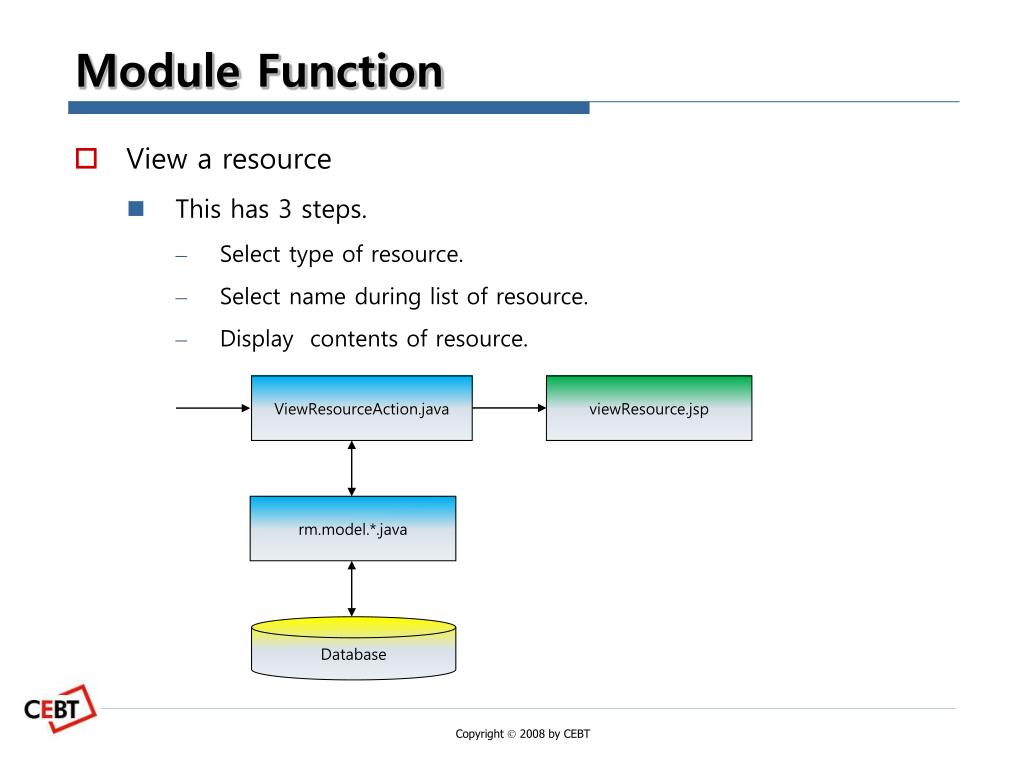 Module Function

View a resource

This has 3 steps.

– Select type of resource.

– Select name during list of resource.

– Display contents of resource.

ViewResourceAction.java

viewResource.jsp

rm.model.*.java

Database

CEBT

Copyright © 2008 by CEBT